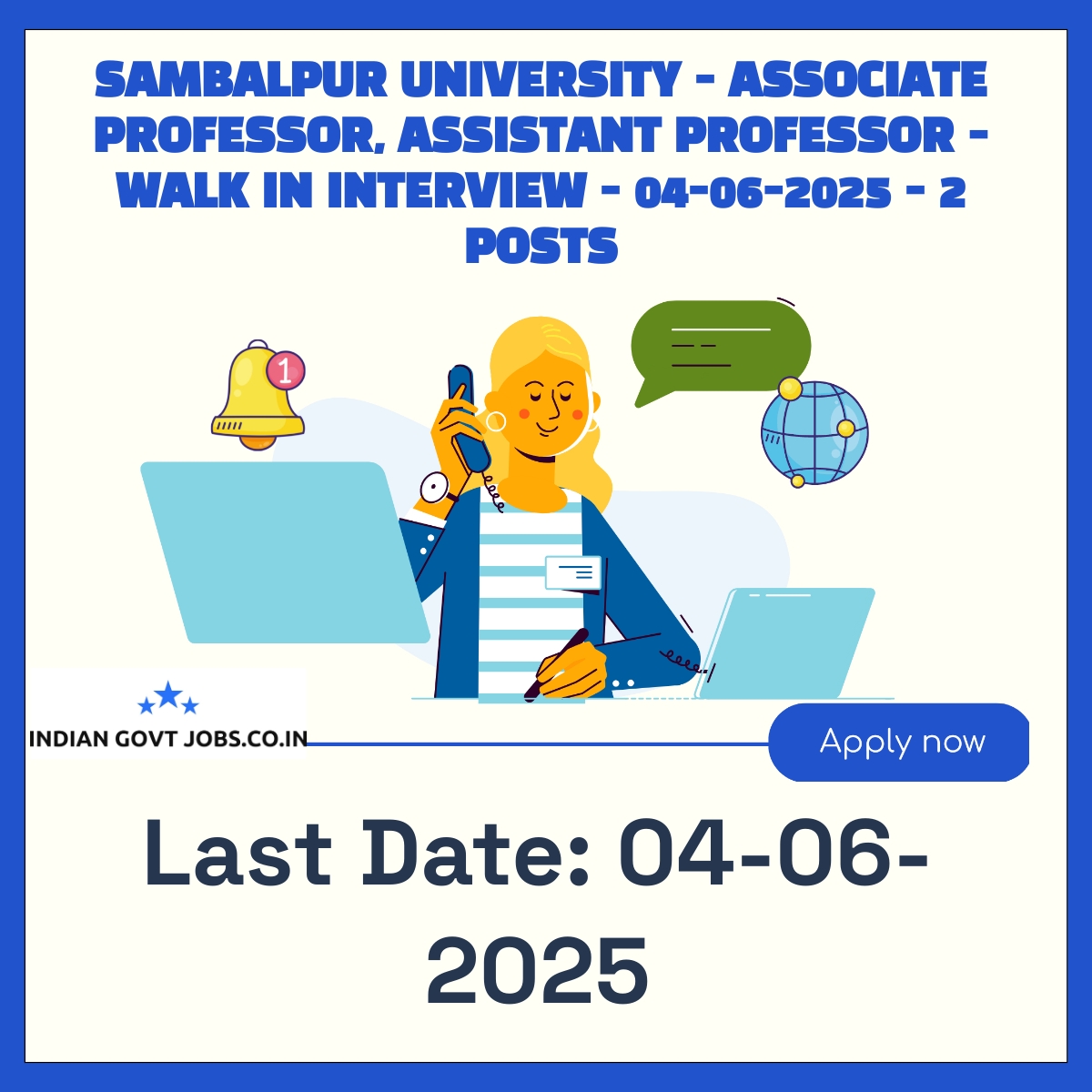 SAMBALPUR UNIVERSITY - ASSOCIATE PROFESSOR, ASSISTANT PROFESSOR - WALK IN INTERVIEW - 04-06-2025 - 2 POSTS

1

INDIAN GOVT JOBS.CO.IN

Apply now

Last Date: 04-06-2025